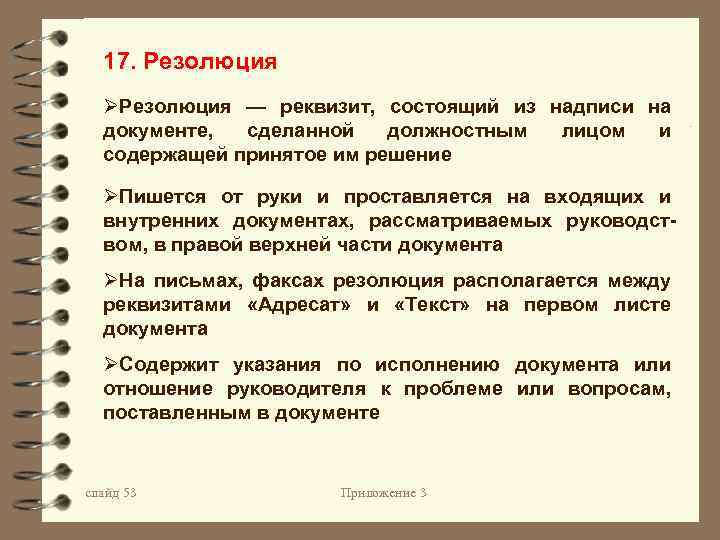 17. Резолюция

➢Резолюция — реквизит, состоящий из надписи на документе, сделанной должностным лицом и содержащей принятое им решение

➢Пишется от руки и проставляется на входящих и внутренних документах, рассматриваемых руководством, в правой верхней части документа

➢На письмах, факсах резолюция располагается между реквизитами «Адресат» и «Текст» на первом листе документа

➢Содержит указания по исполнению документа или отношение руководителя к проблеме или вопросам, поставленным в документе

слайд 53

Приложение 3